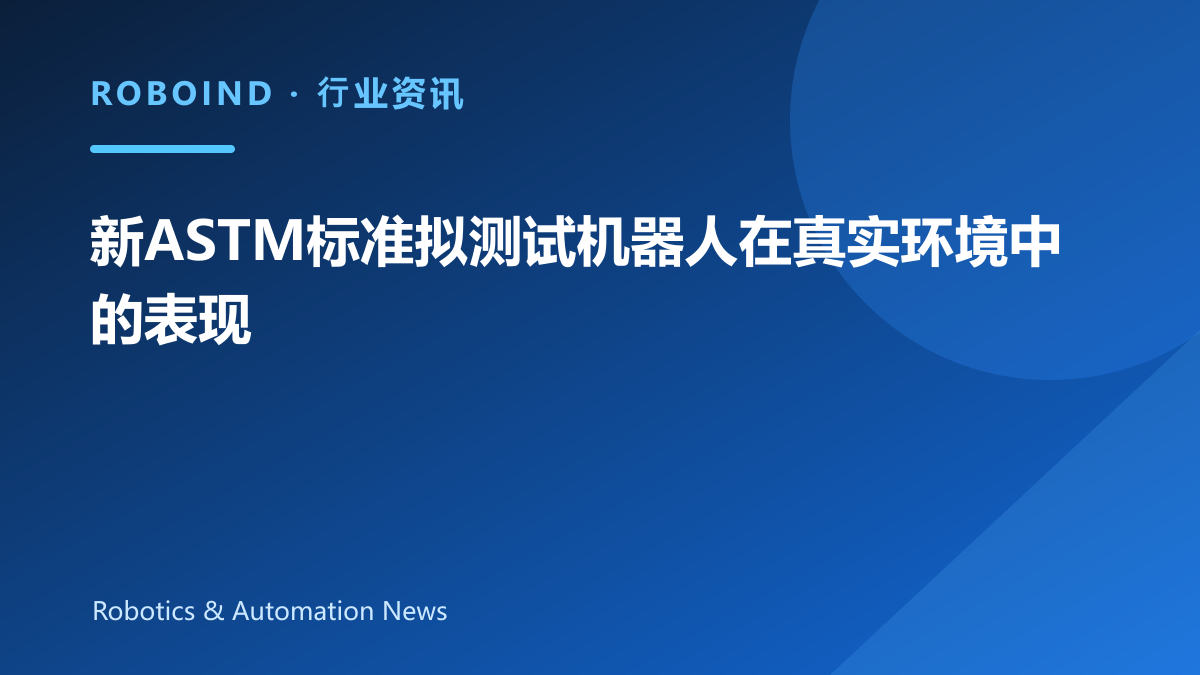 ROBOIND · 行业资讯

新ASTM标准拟测试机器人在真实环境中的表现

Robotics & Automation News